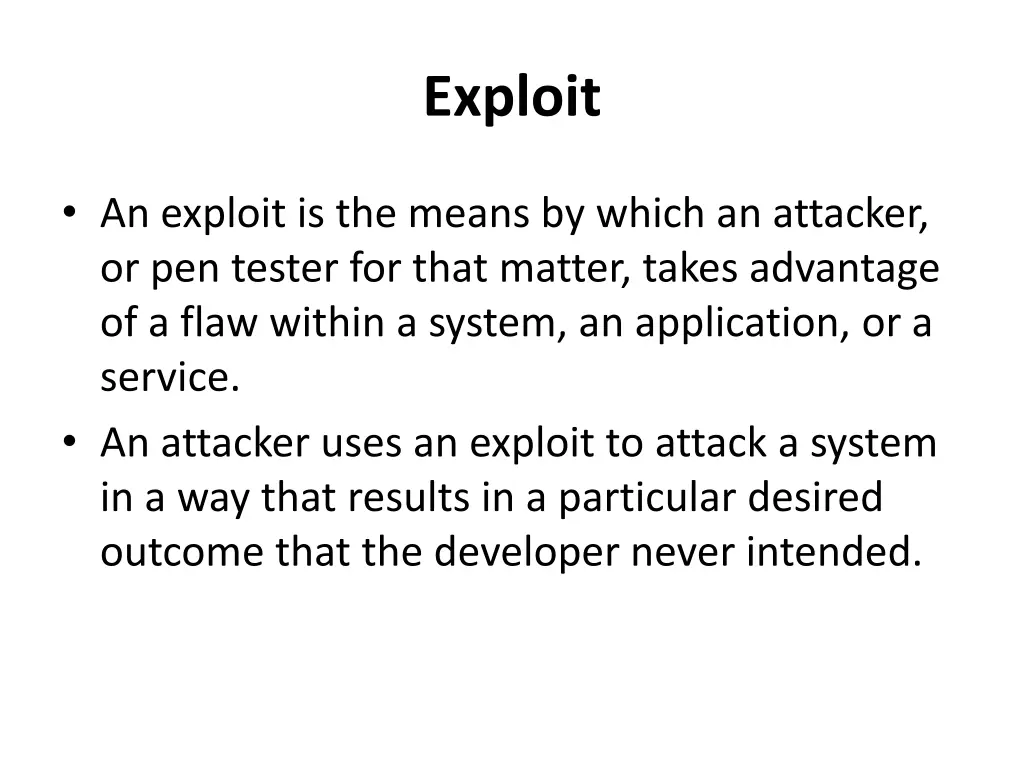 Exploit

• An exploit is the means by which an attacker, or pen tester for that matter, takes advantage of a flaw within a system, an application, or a service.
• An attacker uses an exploit to attack a system in a way that results in a particular desired outcome that the developer never intended.